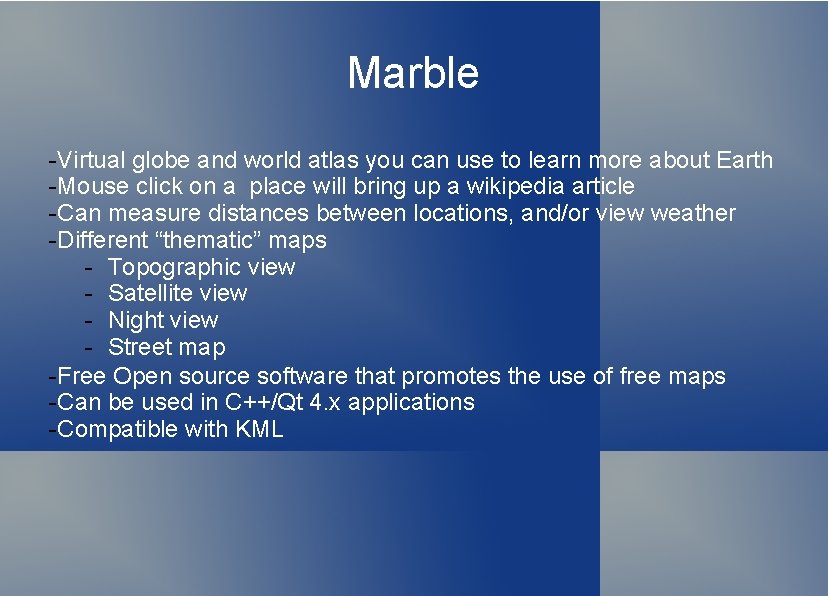 Marble

-Virtual globe and world atlas you can use to learn more about Earth
-Mouse click on a  place will bring up a wikipedia article
-Can measure distances between locations, and/or view weather
-Different “thematic” maps
- Topographic view
- Satellite view
- Night view
- Street map
-Free Open source software that promotes the use of free maps
-Can be used in C++/Qt 4.x applications
-Compatible with KML